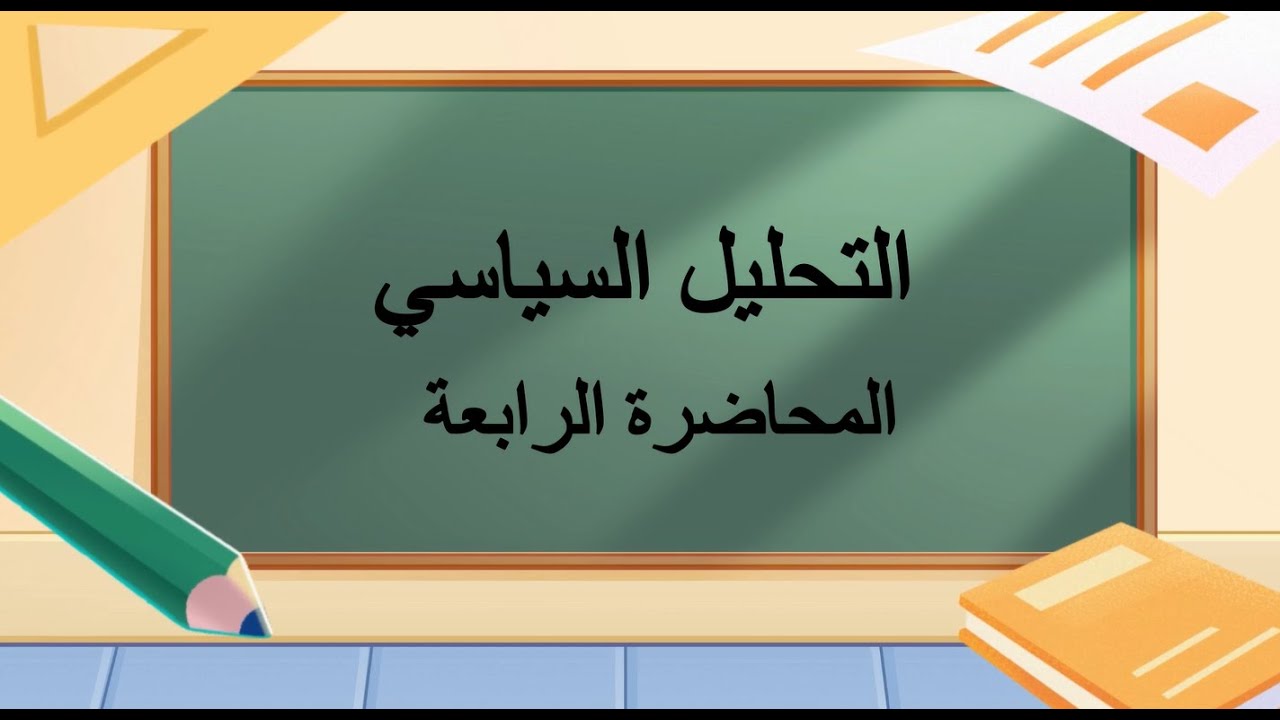 التحليل السياسي
المحاضرة الرابعة